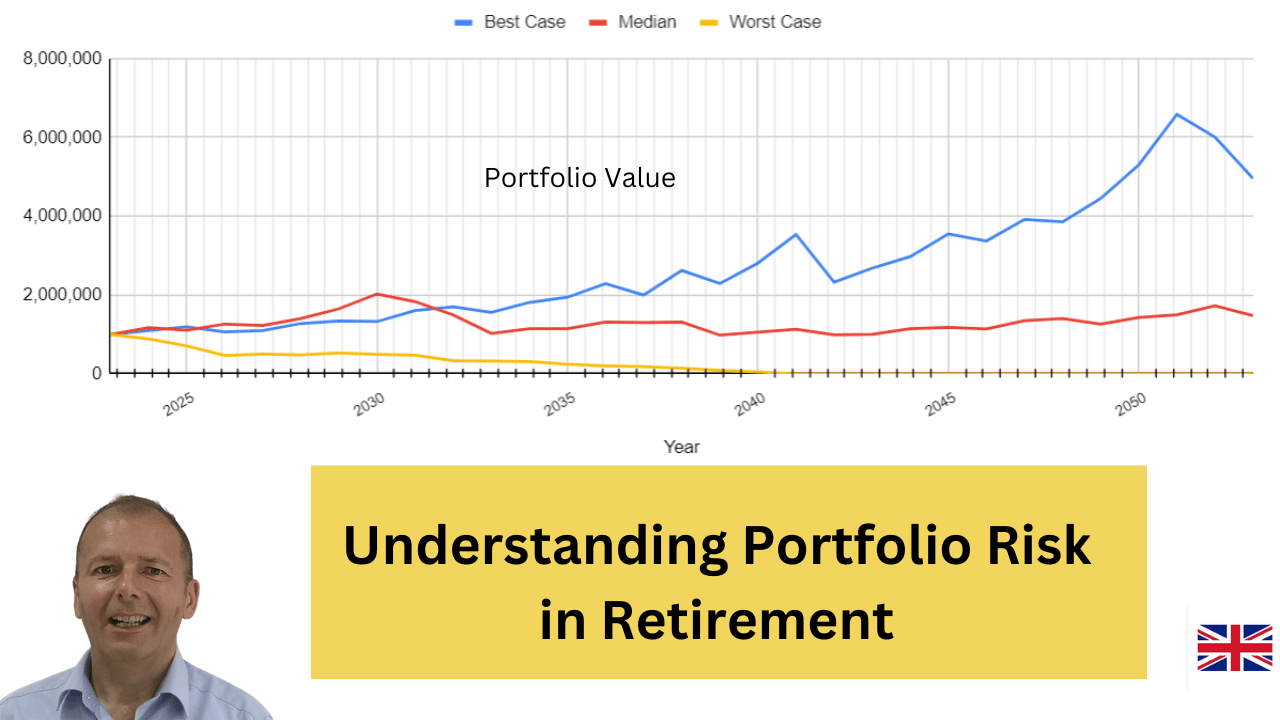 Best Case Median Worst Case

8,000,000
6,000,000
4,000,000
2,000,000
0

Portfolio Value

2025 2030 2035 2040 2045 2050

Year

Understanding Portfolio Risk in Retirement